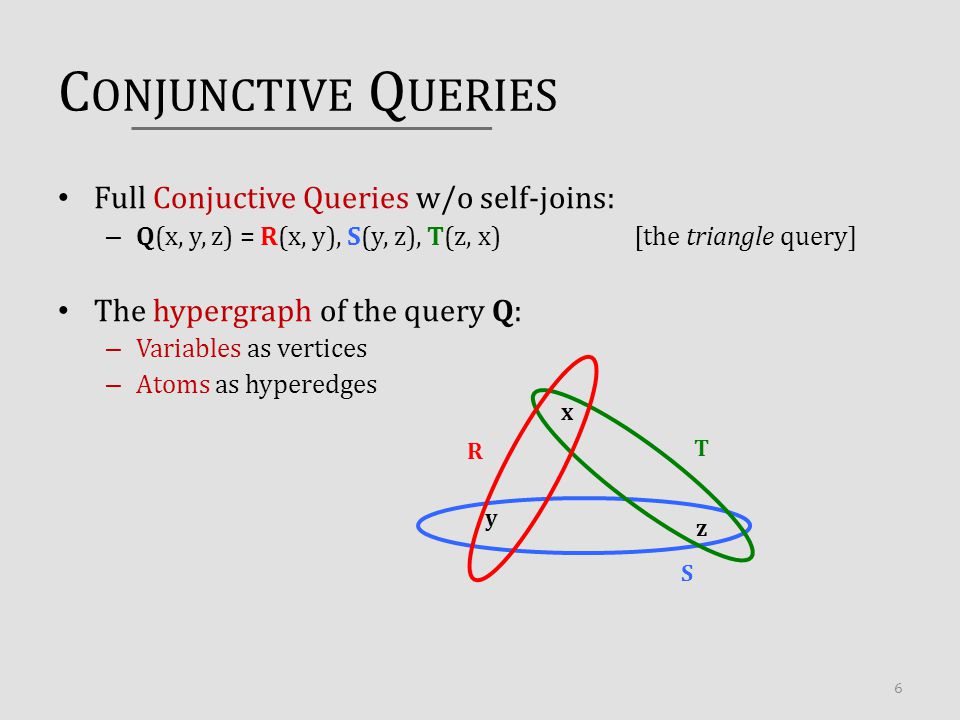 CONJUNCTIVE QUERIES

• Full Conjuctive Queries w/o self-joins:
  – Q(x, y, z) = R(x, y), S(y, z), T(z, x) [the triangle query]

• The hypergraph of the query Q:
  – Variables as vertices
  – Atoms as hyperedges

x
R
T
y
z
S

6